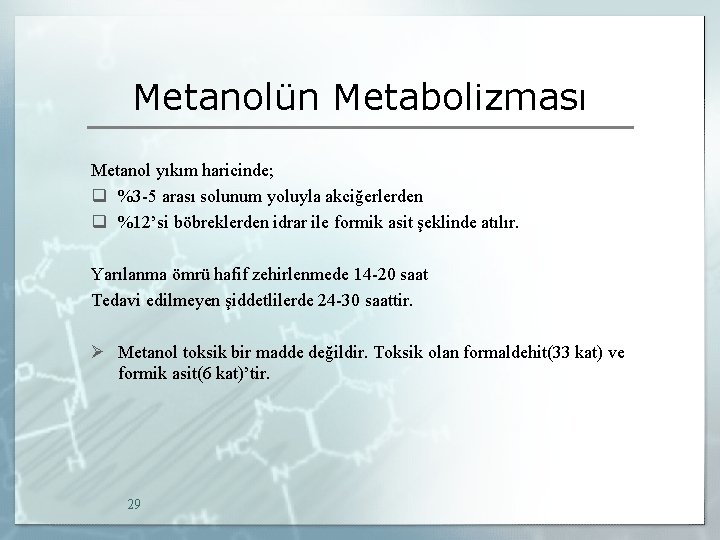 Metanolün Metabolizması

Metanol yıkım haricinde;
❑ %3-5 arası solunum yoluyla akciğerlerden
❑ %12'si böbreklerden idrar ile formik asit şeklinde atılır.

Yarılanma ömrü hafif zehirlenmede 14-20 saat
Tedavi edilmeyen şiddetlilerde 24-30 saattir.

➢ Metanol toksik bir madde değildir. Toksik olan formaldehit(33 kat) ve formik asit(6 kat)'tir.

29